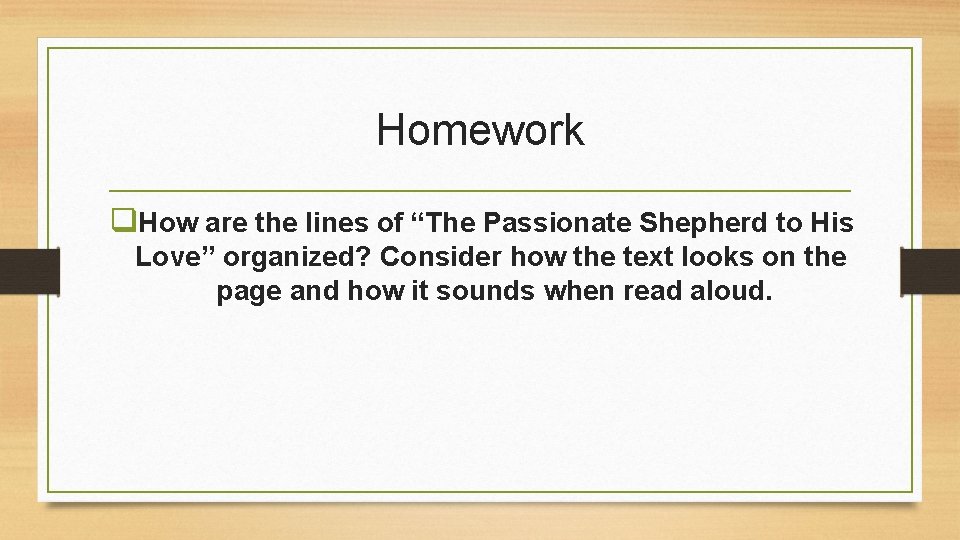 Homework

❑How are the lines of “The Passionate Shepherd to His Love” organized? Consider how the text looks on the page and how it sounds when read aloud.